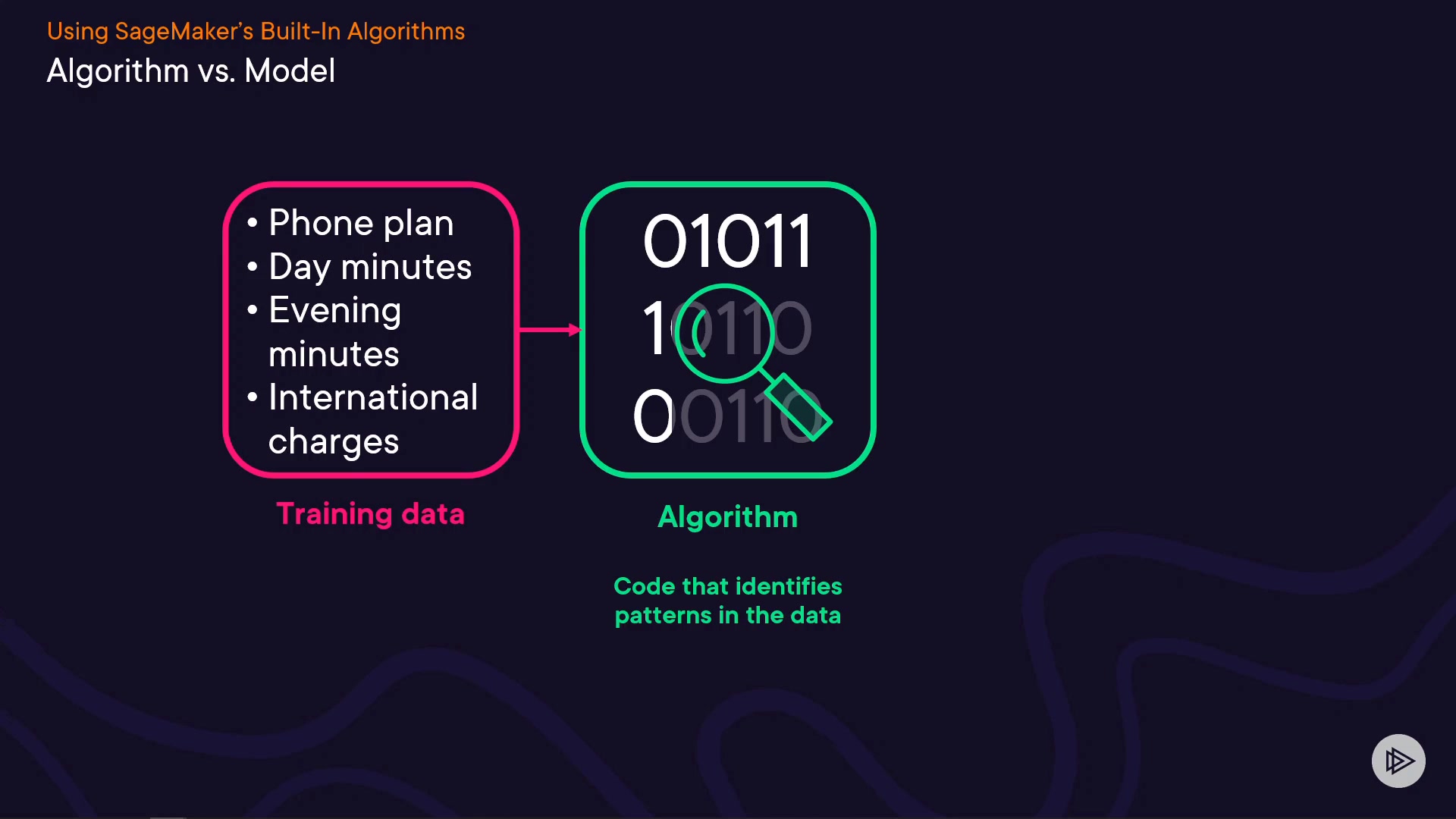 Using SageMaker's Built-In Algorithms
Algorithm vs. Model

• Phone plan
• Day minutes
• Evening minutes
• International charges

Training data

01011
10110
00110

Algorithm

Code that identifies patterns in the data